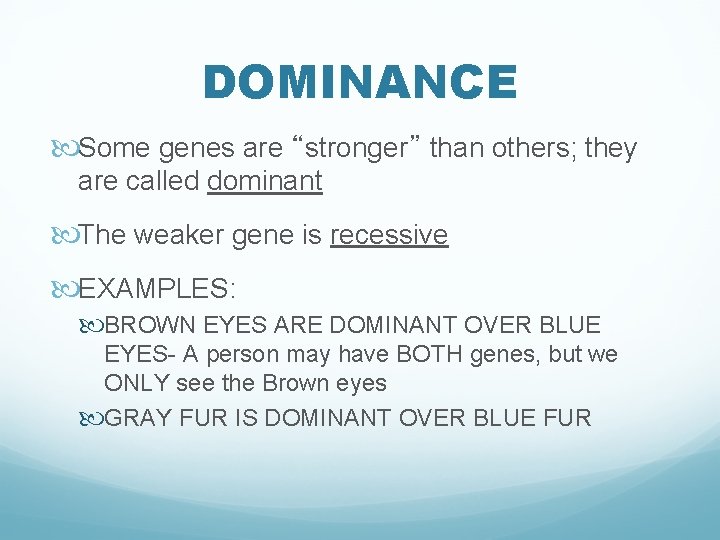 DOMINANCE

Some genes are “stronger” than others; they are called dominant

The weaker gene is recessive

EXAMPLES:

BROWN EYES ARE DOMINANT OVER BLUE EYES- A person may have BOTH genes, but we ONLY see the Brown eyes

GRAY FUR IS DOMINANT OVER BLUE FUR